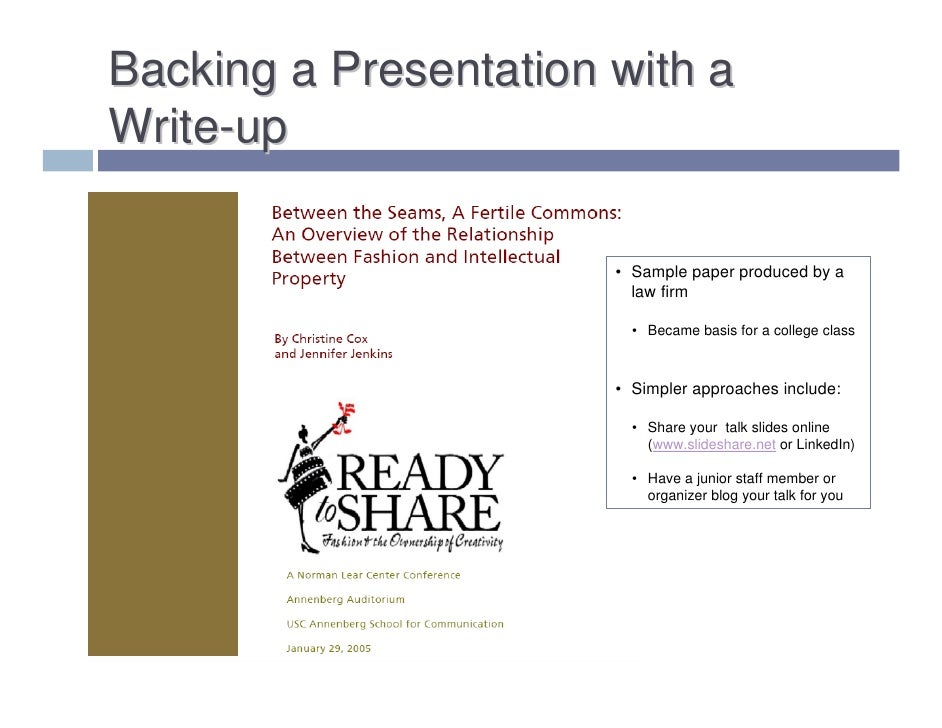 Backing a Presentation with a Write-up

Between the Seams, A Fertile Commons: An Overview of the Relationship Between Fashion and Intellectual Property

By Christine Cox and Jennifer Jenkins

READY to SHARE
Fashion & the Ownership of Creativity

A Norman Lear Center Conference

Annenberg Auditorium

USC Annenberg School for Communication

January 29, 2005

• Sample paper produced by a law firm

• Became basis for a college class

• Simpler approaches include:

• Share your talk slides online (www.slideshare.net or LinkedIn)

• Have a junior staff member or organizer blog your talk for you